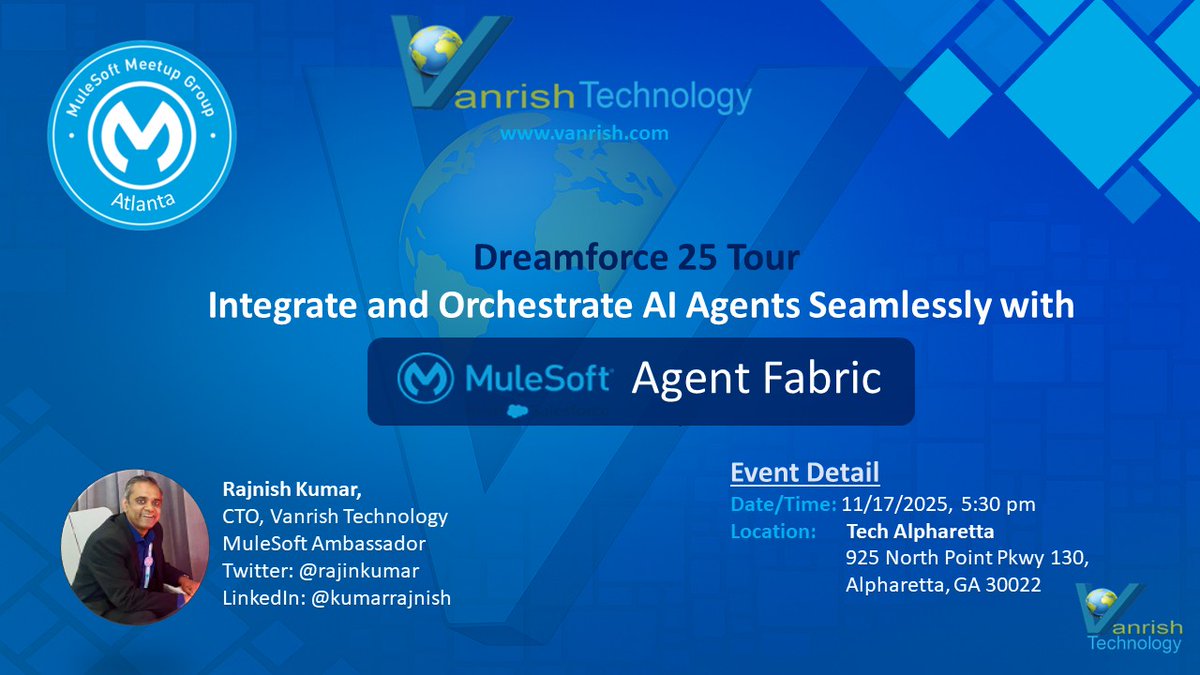 MuleSoft Meetup Group
Atlanta

Vanrish Technology
www.vanrish.com

Dreamforce 25 Tour
Integrate and Orchestrate AI Agents Seamlessly with

MuleSoft Agent Fabric

Rajnish Kumar,
CTO, Vanrish Technology
MuleSoft Ambassador
Twitter: @rajinkumar
LinkedIn: @kumarrajnish

Event Detail
Date/Time: 11/17/2025, 5:30 pm
Location: Tech Alpharetta
925 North Point Pkwy 130,
Alpharetta, GA 30022

Vanrish Technology